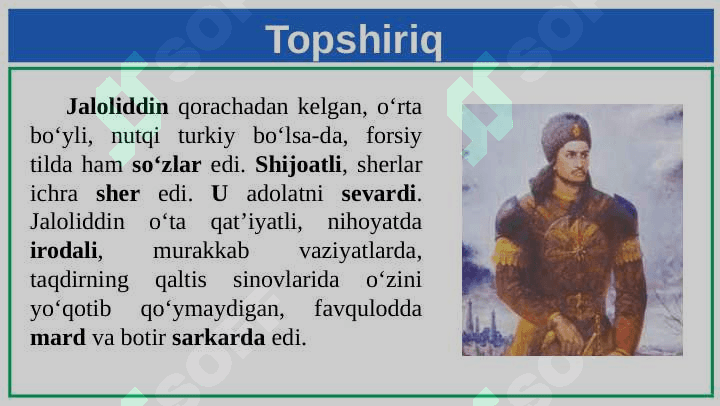 Topshiriq

Jaloliddin qorachadan kelgan, o‘rta bo‘yli, nutqi turkiy bo‘lsa-da, forsiy tilda ham so‘zlar edi. Shijoatli, sherlar ichra sher edi. U adolatni sevardi. Jaloliddin o‘ta qat’iyatli, nihoyatda irodali, murakkab vaziyatlarda, taqdirning qaltis sinovlarida o‘zini yo‘qotib qo‘ymaydigan, favqulodda mard va botir sarkarda edi.